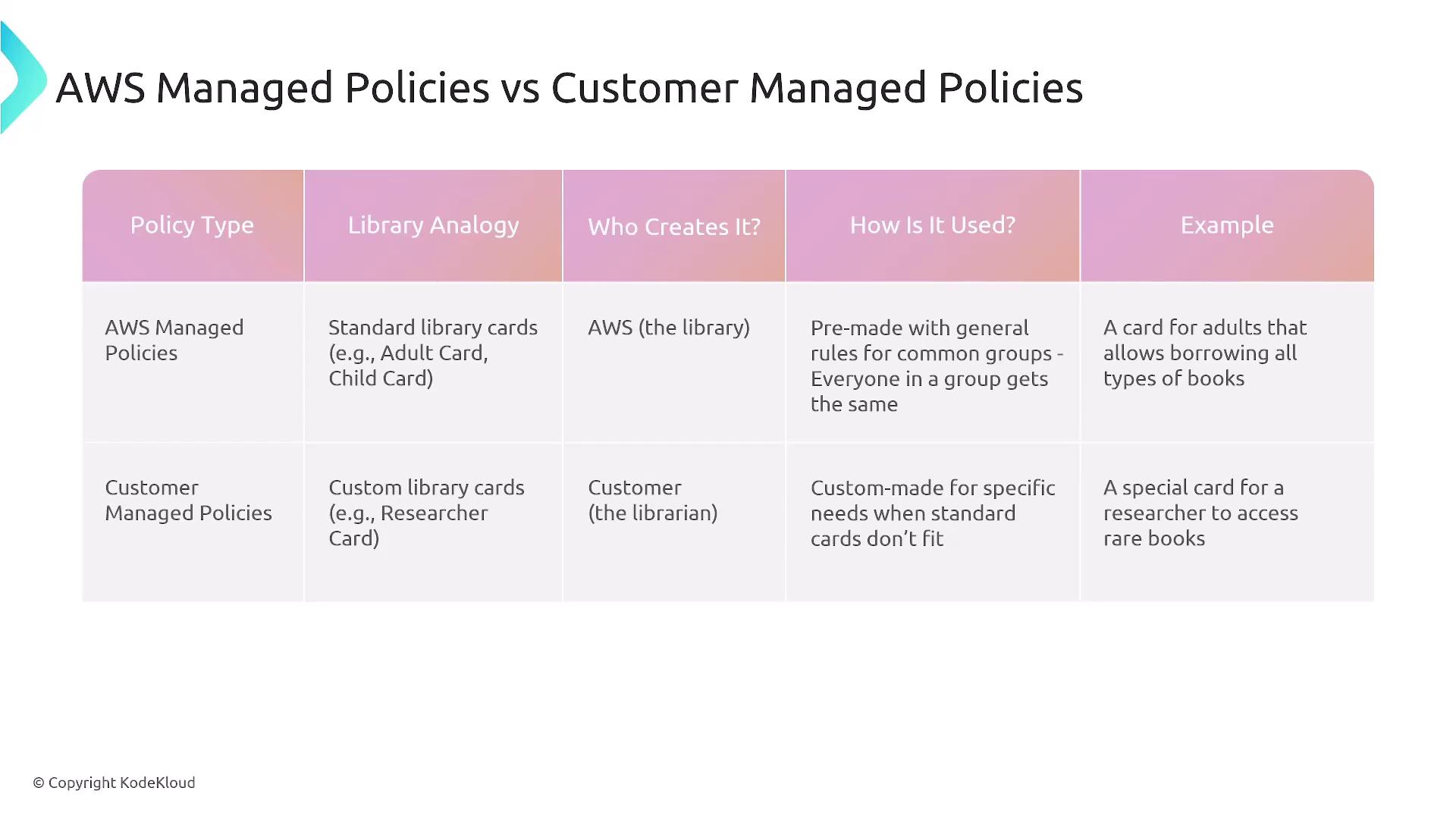 AWS Managed Policies vs Customer Managed Policies

| Policy Type | Library Analogy | Who Creates It? | How Is It Used? | Example |
|---|---|---|---|---|
| AWS Managed Policies | Standard library cards (e.g., Adult Card, Child Card) | AWS (the library) | Pre-made with general rules for common groups - Everyone in a group gets the same | A card for adults that allows borrowing all types of books |
| Customer Managed Policies | Custom library cards (e.g., Researcher Card) | Customer (the librarian) | Custom-made for specific needs when standard cards don't fit | A special card for a researcher to access rare books |

© Copyright KodeKloud